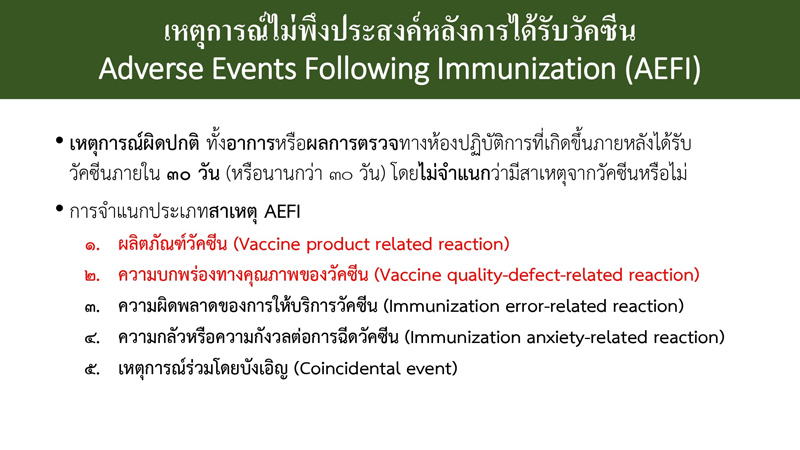 เหตุการณ์ไม่พึงประสงค์หลังการได้รับวัคซีน
Adverse Events Following Immunization (AEFI)

• เหตุการณ์ผิดปกติ ทั้งอาการหรือผลการตรวจทางห้องปฏิบัติการที่เกิดขึ้นภายหลังได้รับวัคซีนภายใน ๓๐ วัน (หรือนานกว่า ๓๐ วัน) โดยไม่จำแนกว่ามีสาเหตุจากวัคซีนหรือไม่

• การจำแนกประเภทสาเหตุ AEFI

๑. ผลิตภัณฑ์วัคซีน (Vaccine product related reaction)

๒. ความบกพร่องทางคุณภาพของวัคซีน (Vaccine quality-defect-related reaction)

๓. ความผิดพลาดของการให้บริการวัคซีน (Immunization error-related reaction)

๔. ความกลัวหรือความกังวลต่อการฉีดวัคซีน (Immunization anxiety-related reaction)

๕. เหตุการณ์ร่วมโดยบังเอิญ (Coincidental event)